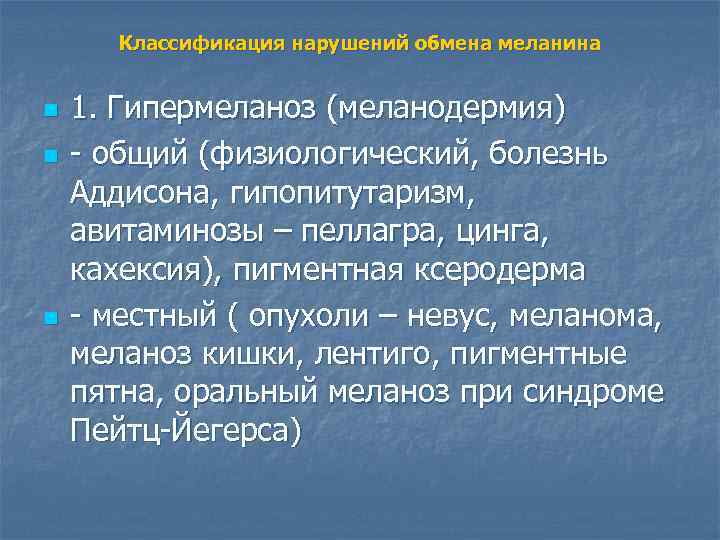 Классификация нарушений обмена меланина

1. Гипермеланоз (меланодермия)

- общий (физиологический, болезнь Аддисона, гипопитутаризм, авитаминозы – пеллагра, цинга, кахексия), пигментная ксеродерма

- местный ( опухоли – невус, меланома, меланоз кишки, лентиго, пигментные пятна, оральный меланоз при синдроме Пейтц-Йегерса)